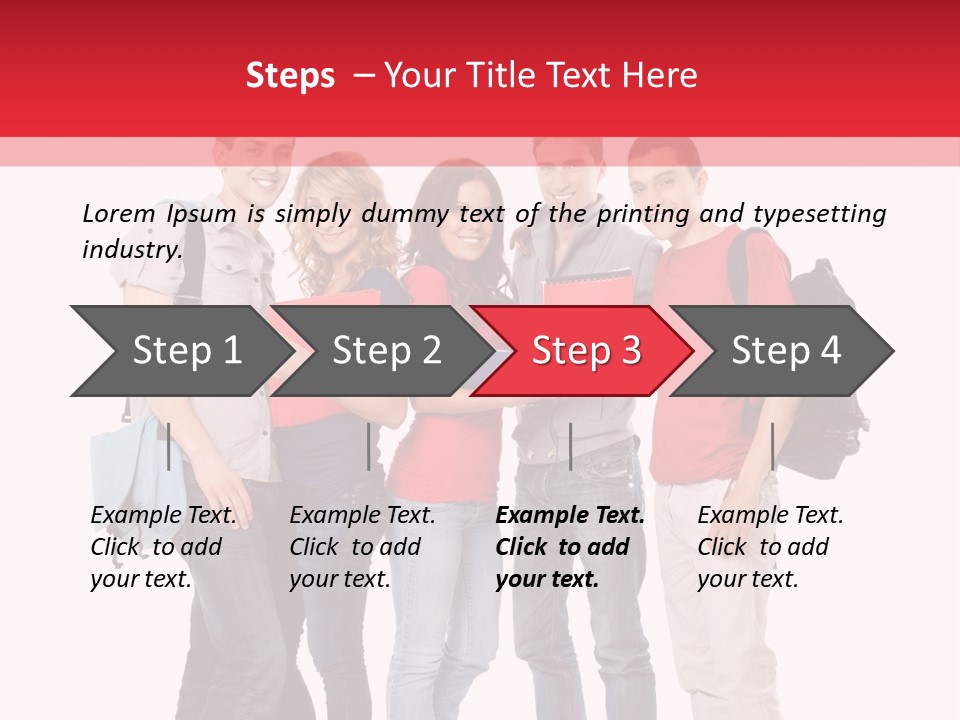 Steps – Your Title Text Here

Lorem Ipsum is simply dummy text of the printing and typesetting industry.

Step 1

Step 2

Step 3

Step 4

Example Text. Click to add your text.

Example Text. Click to add your text.

Example Text. Click to add your text.

Example Text. Click to add your text.